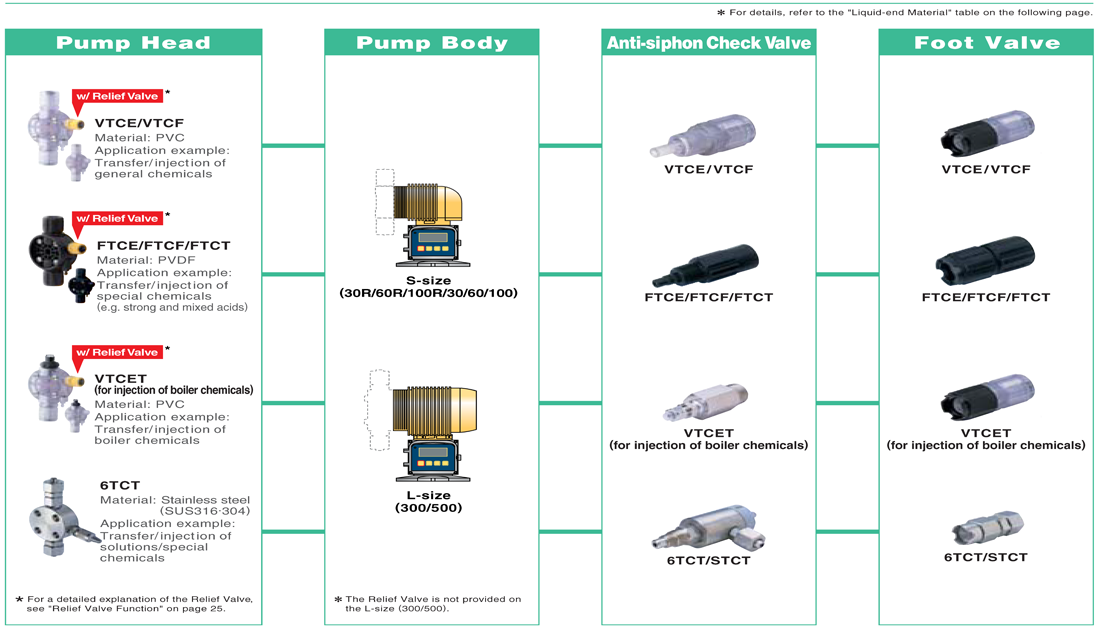 ＊ For details, refer to the "Liquid-end Material" table on the following page.

Pump Head

w/ Relief Valve ＊

VTCE/VTCF
Material: PVC
Application example: Transfer/injection of general chemicals

w/ Relief Valve ＊

FTCE/FTCF/FTCT
Material: PVDF
Application example: Transfer/injection of special chemicals (e.g. strong and mixed acids)

w/ Relief Valve ＊

VTCET (for injection of boiler chemicals)
Material: PVC
Application example: Transfer/injection of boiler chemicals

6TCT
Material: Stainless steel (SUS316·304)
Application example: Transfer/injection of solutions/special chemicals

＊ For a detailed explanation of the Relief Valve, see "Relief Valve Function" on page 25.

Pump Body

S-size
(30R/60R/100R/30/60/100)

L-size
(300/500)

＊ The Relief Valve is not provided on the L-size (300/500).

Anti-siphon Check Valve

VTCE/VTCF

FTCE/FTCF/FTCT

VTCET
(for injection of boiler chemicals)

6TCT/STCT

Foot Valve

VTCE/VTCF

FTCE/FTCF/FTCT

VTCET
(for injection of boiler chemicals)

6TCT/STCT